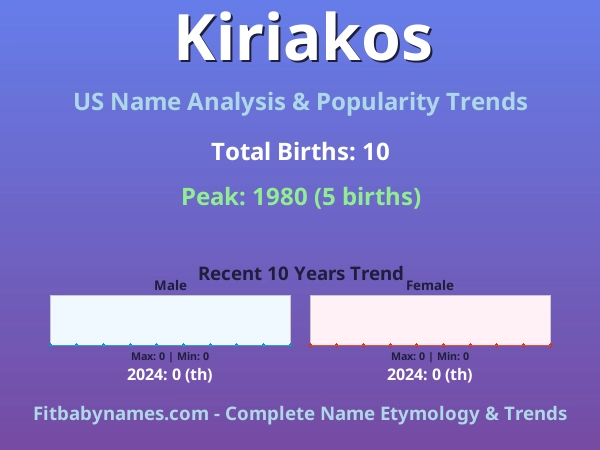 Kiriakos

US Name Analysis & Popularity Trends

Total Births: 10

Peak: 1980 (5 births)

Recent 10 Years Trend

Male

Max: 0 | Min: 0

2024: 0 (th)

Female

Max: 0 | Min: 0

2024: 0 (th)

Fitbabynames.com - Complete Name Etymology & Trends